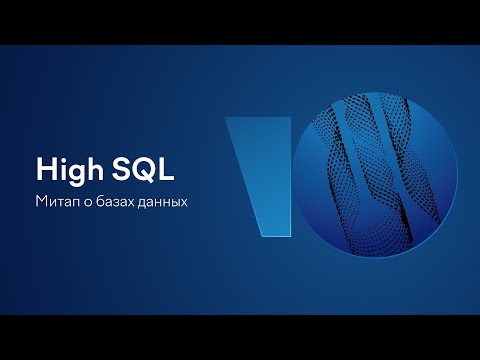 High SQL

Митап о базах данных